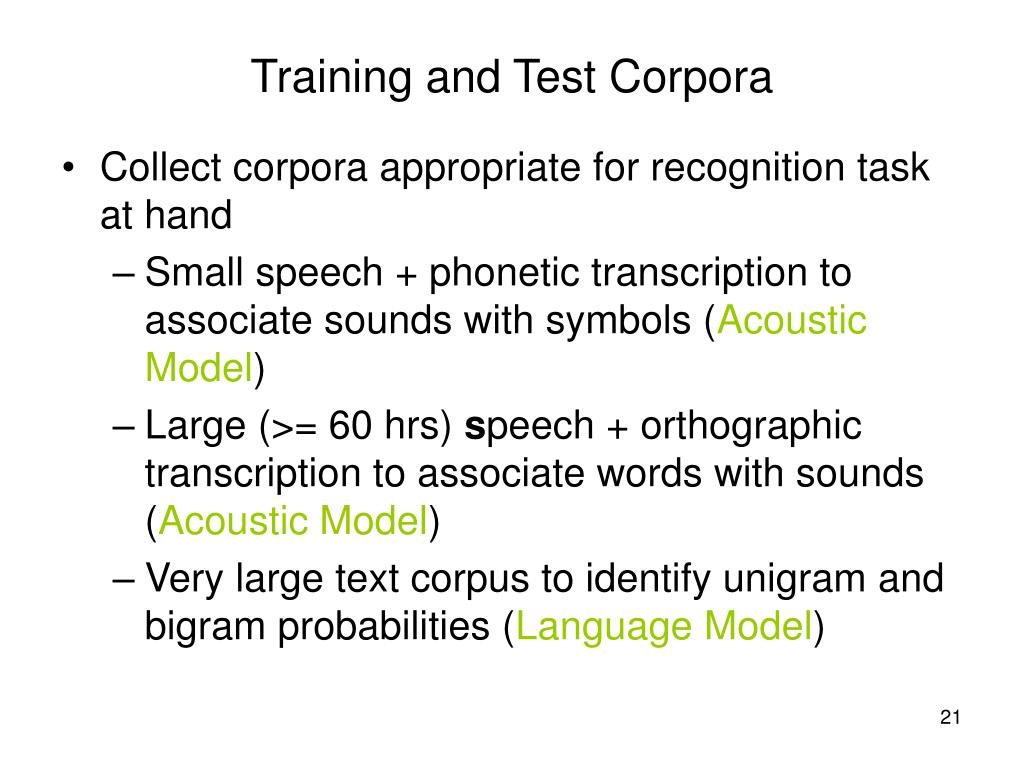 Training and Test Corpora

• Collect corpora appropriate for recognition task at hand

– Small speech + phonetic transcription to associate sounds with symbols (Acoustic Model)

– Large (>= 60 hrs) speech + orthographic transcription to associate words with sounds (Acoustic Model)

– Very large text corpus to identify unigram and bigram probabilities (Language Model)

21